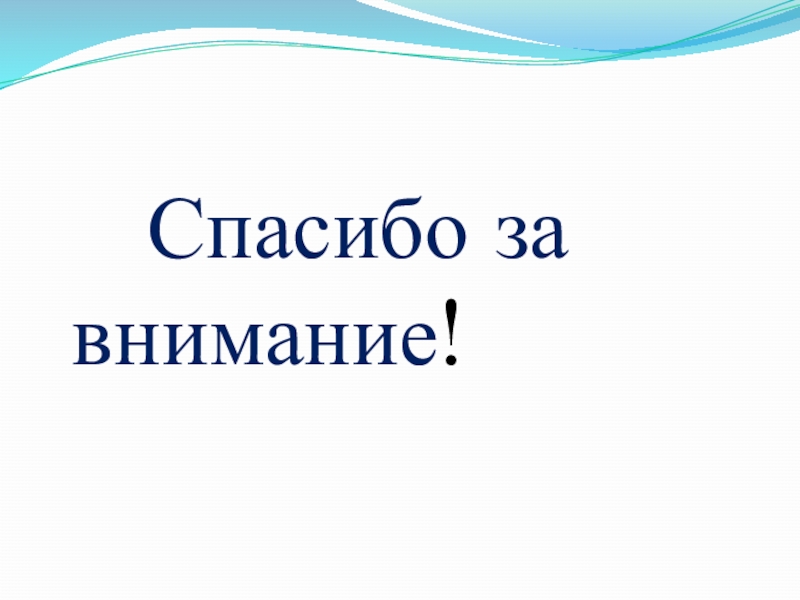 Спасибо за внимание!